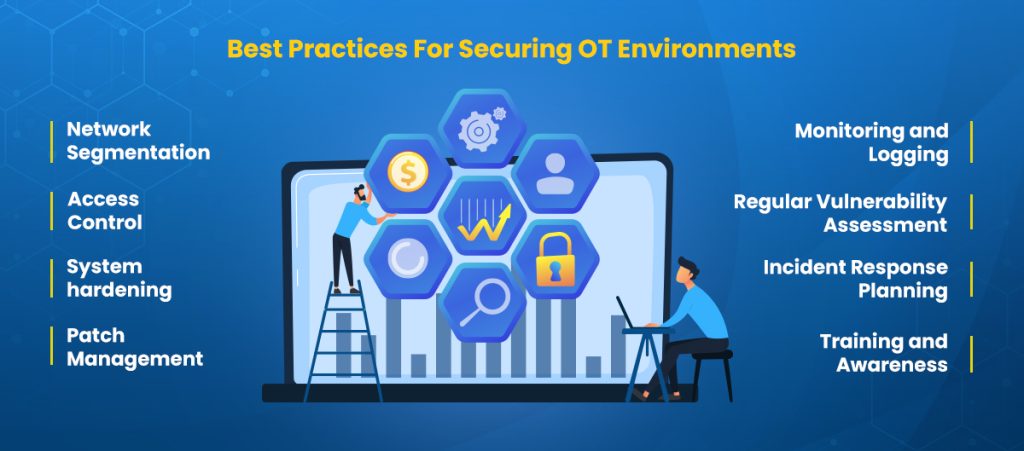 Best Practices For Securing OT Environments

Network Segmentation

Access Control

System hardening

Patch Management

Monitoring and Logging

Regular Vulnerability Assessment

Incident Response Planning

Training and Awareness